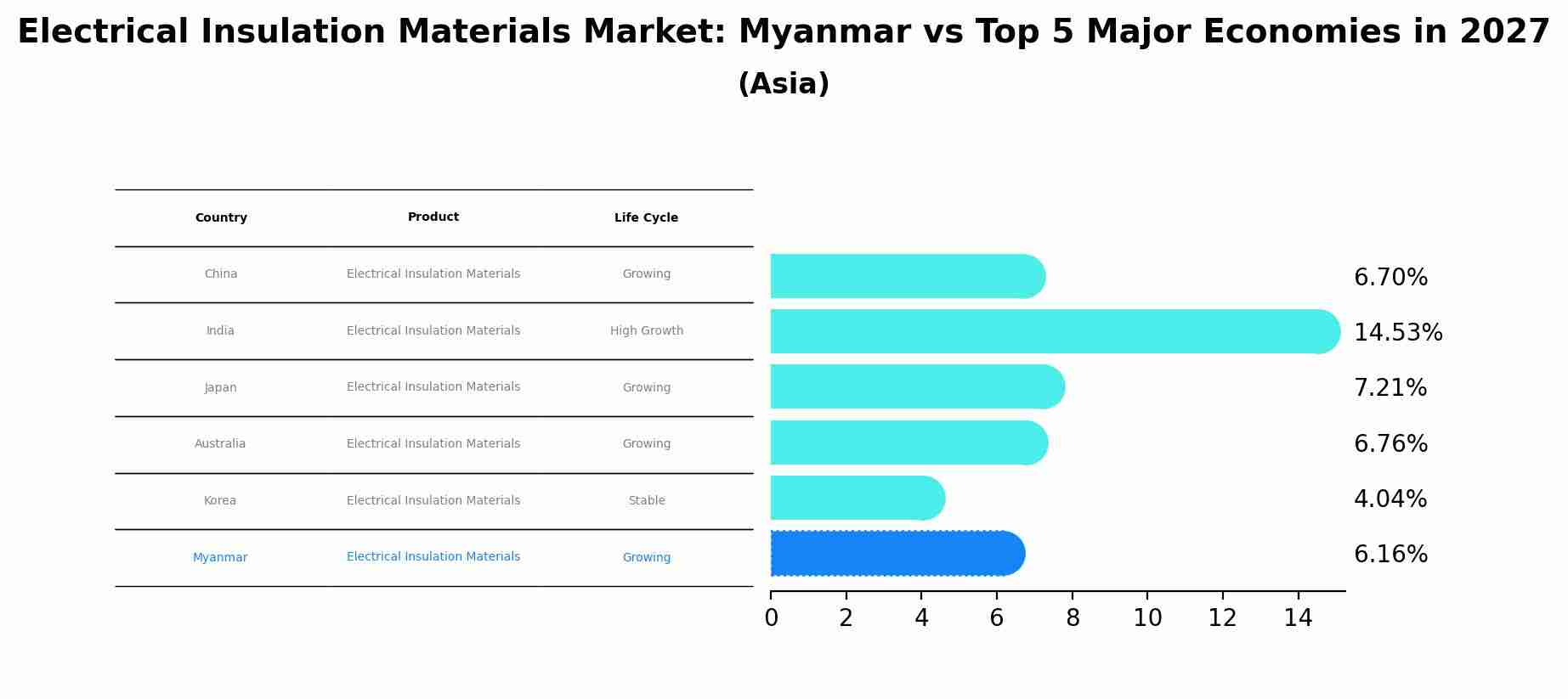 Electrical Insulation Materials Market: Myanmar vs Top 5 Major Economies in 2027
(Asia)

| Country | Product | Life Cycle |
|---|---|---|
| China | Electrical Insulation Materials | Growing |
| India | Electrical Insulation Materials | High Growth |
| Japan | Electrical Insulation Materials | Growing |
| Australia | Electrical Insulation Materials | Growing |
| Korea | Electrical Insulation Materials | Stable |
| Myanmar | Electrical Insulation Materials | Growing |

6.70%
14.53%
7.21%
6.76%
4.04%
6.16%

0 2 4 6 8 10 12 14